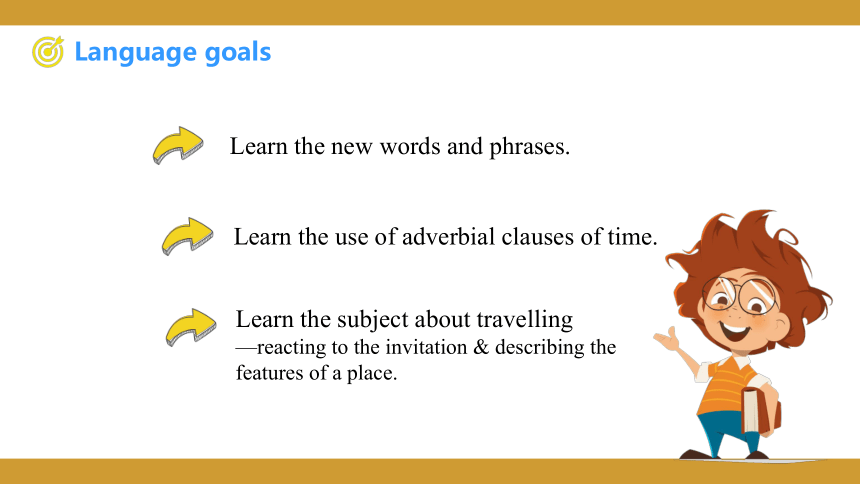 Language goals

Learn the new words and phrases.

Learn the use of adverbial clauses of time.

Learn the subject about travelling
—reacting to the invitation & describing the features of a place.